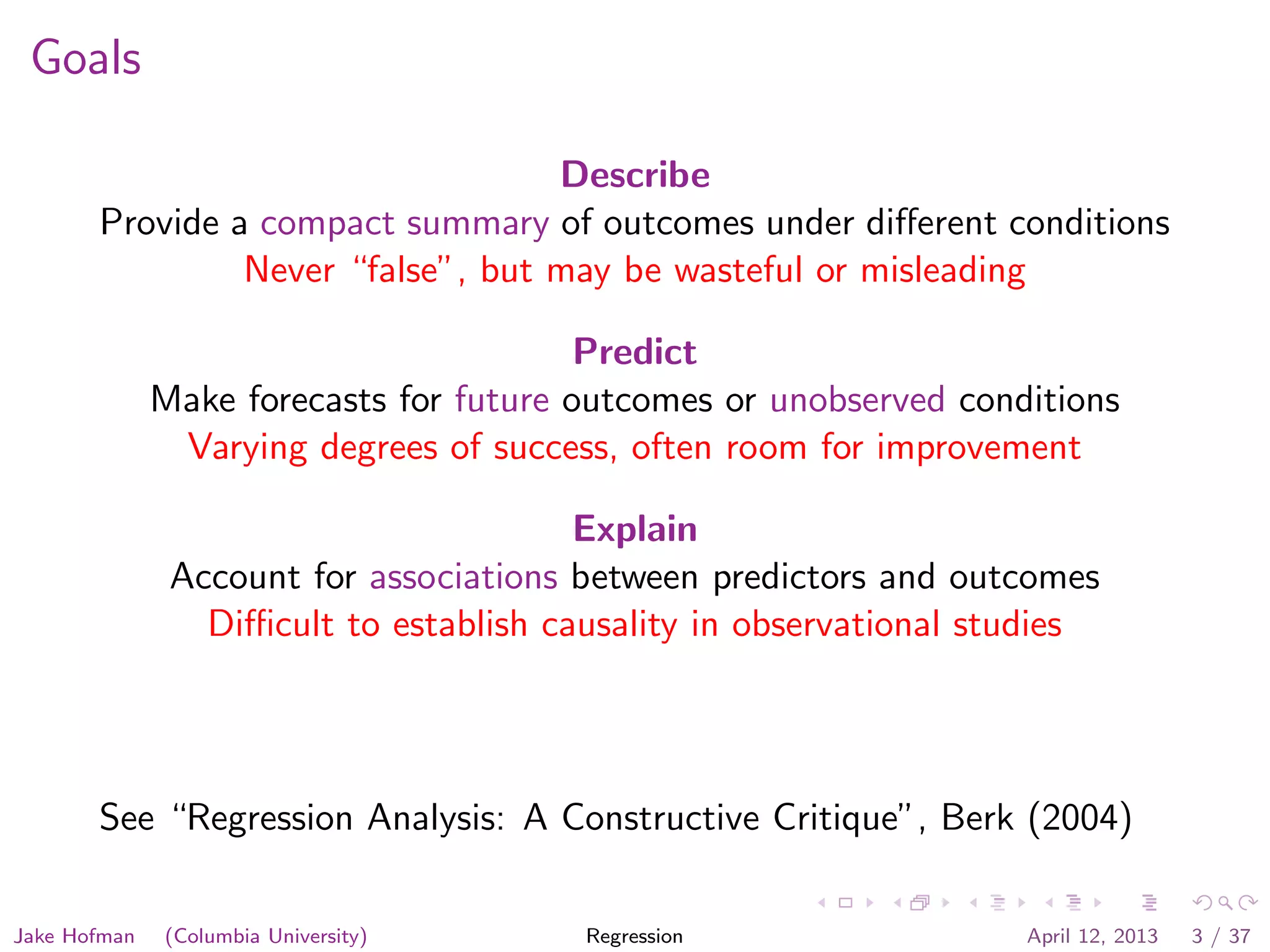 Goals

Describe
Provide a compact summary of outcomes under different conditions
Never "false", but may be wasteful or misleading

Predict
Make forecasts for future outcomes or unobserved conditions
Varying degrees of success, often room for improvement

Explain
Account for associations between predictors and outcomes
Difficult to establish causality in observational studies

See "Regression Analysis: A Constructive Critique", Berk (2004)

Jake Hofman (Columbia University) Regression April 12, 2013 3 / 37